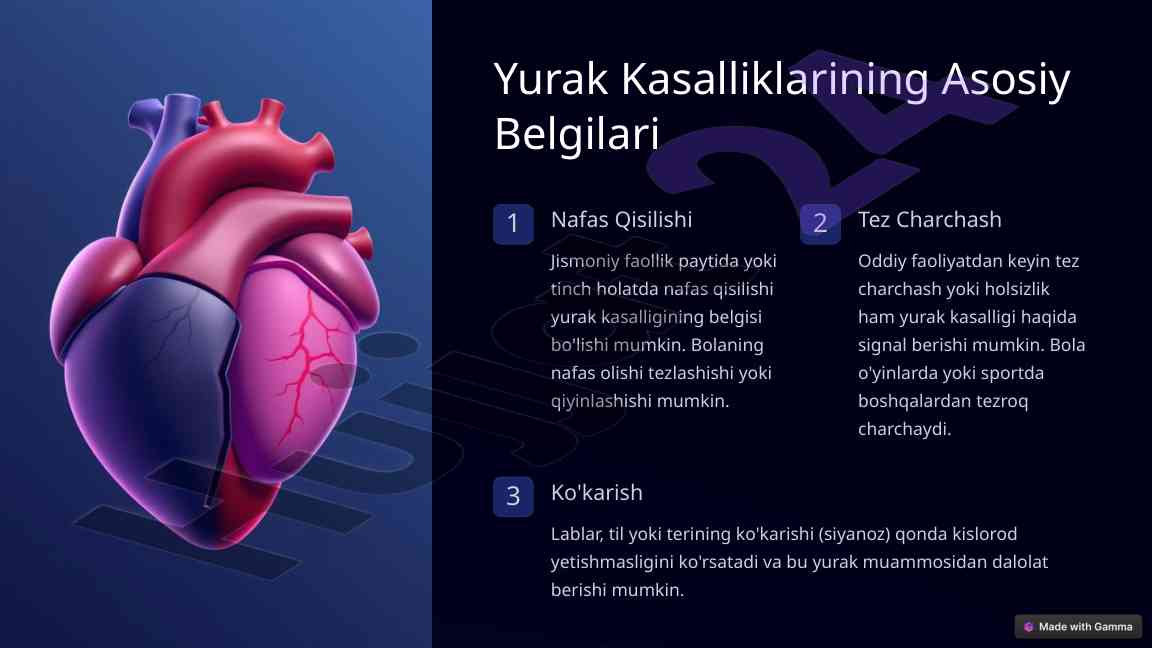 Yurak Kasalliklarining Asosiy Belgilari

1 Nafas Qisilishi

Jismoniy faollik paytida yoki tinch holatda nafas qisilishi yurak kasalligining belgisi bo'lishi mumkin. Bolaning nafas olishi tezlashishi yoki qiyinlashishi mumkin.

2 Tez Charchash

Oddiy faoliyatdan keyin tez charchash yoki holsizlik ham yurak kasalligi haqida signal berishi mumkin. Bola o'yinlarda yoki sportda boshqalardan tezroq charchaydi.

3 Ko'karish

Lablar, til yoki terining ko'karishi (siyanoz) qonda kislorod yetishmasligini ko'rsatadi va bu yurak muammosidan dalolat berishi mumkin.

Made with Gamma